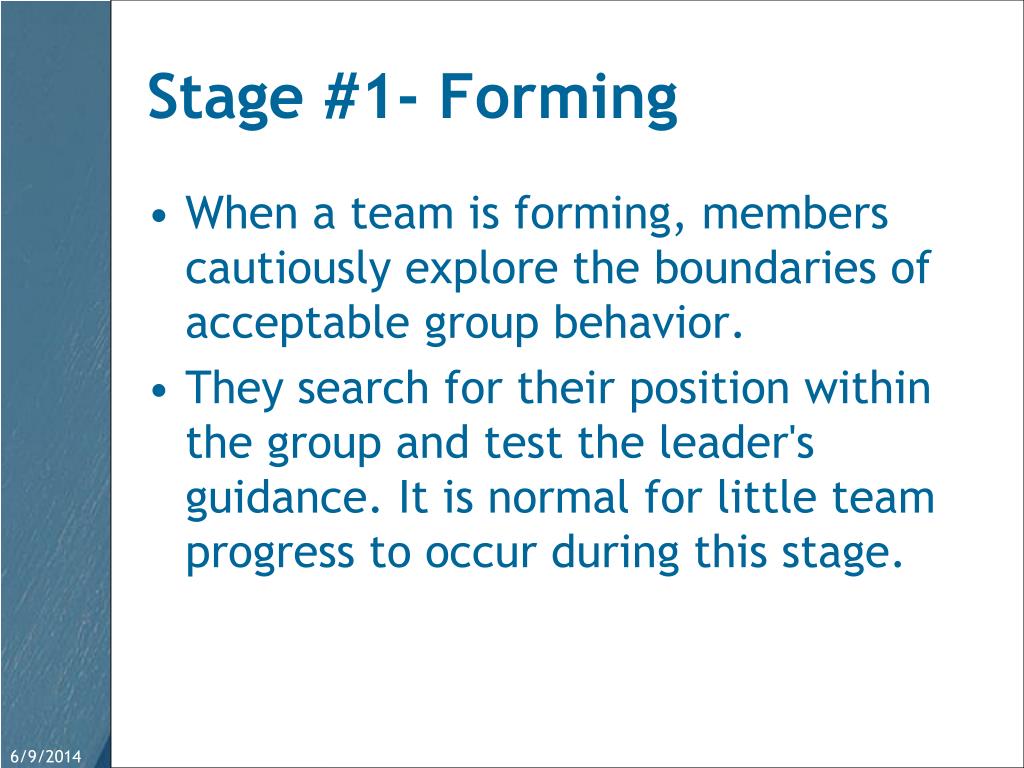 Stage #1- Forming

• When a team is forming, members cautiously explore the boundaries of acceptable group behavior.

• They search for their position within the group and test the leader's guidance. It is normal for little team progress to occur during this stage.

6/9/2014